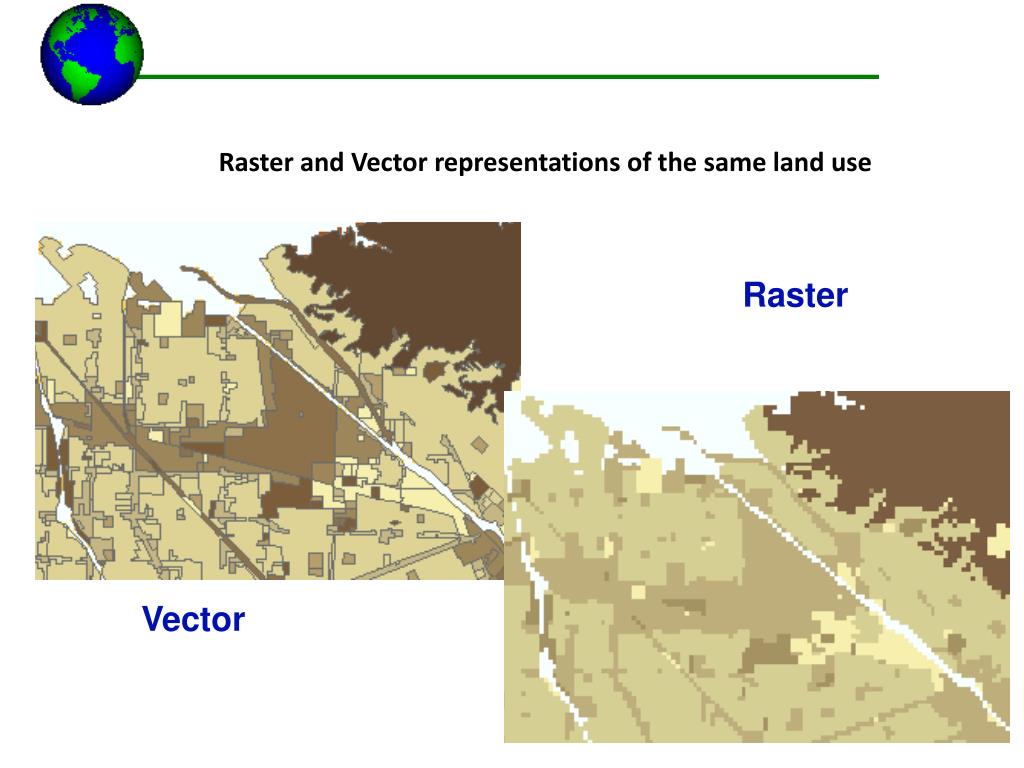 Raster and Vector representations of the same land use

Raster

Vector